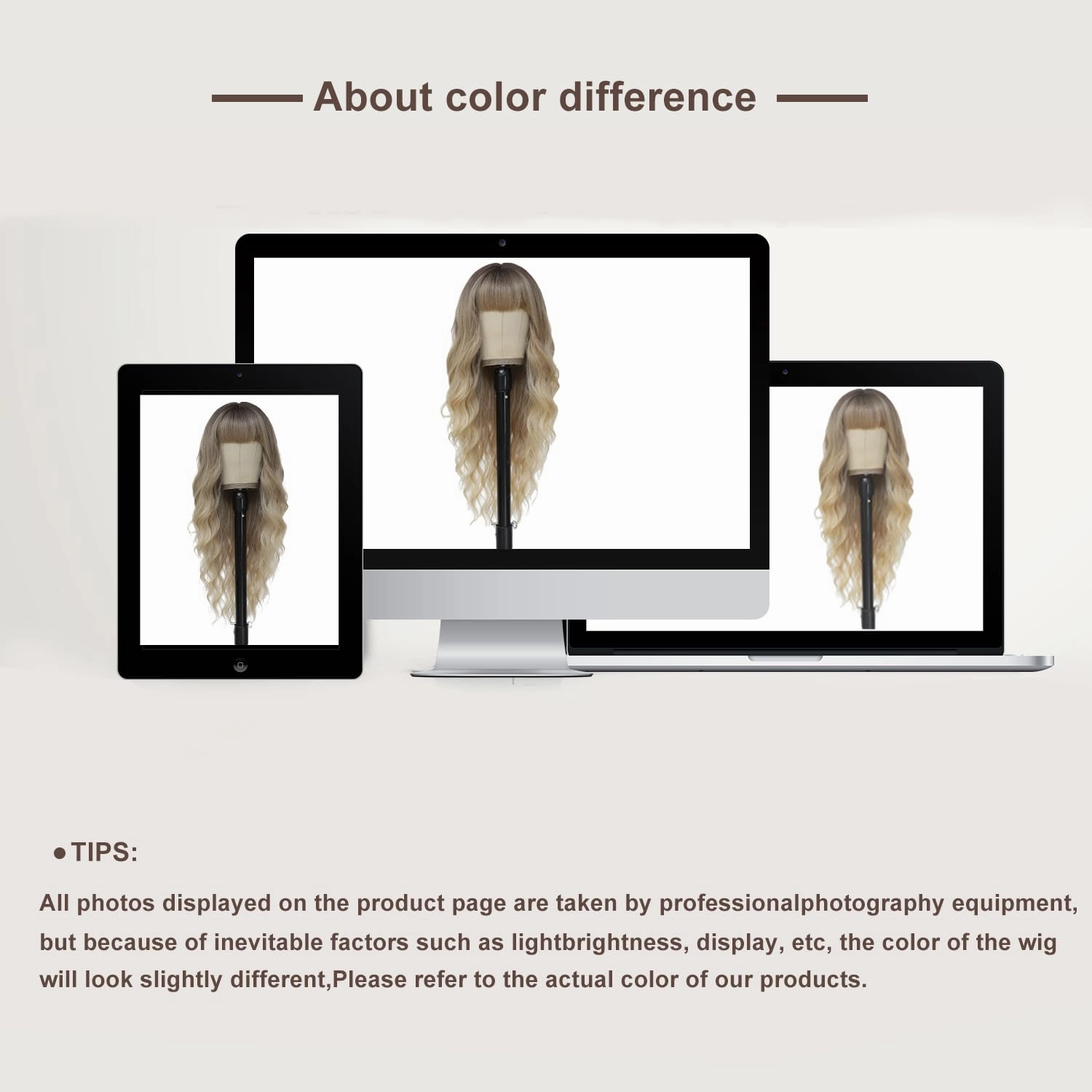 About color difference

●TIPS:

All photos displayed on the product page are taken by professionalphotography equipment, but because of inevitable factors such as lightbrightness, display, etc, the color of the wig will look slightly different,Please refer to the actual color of our products.